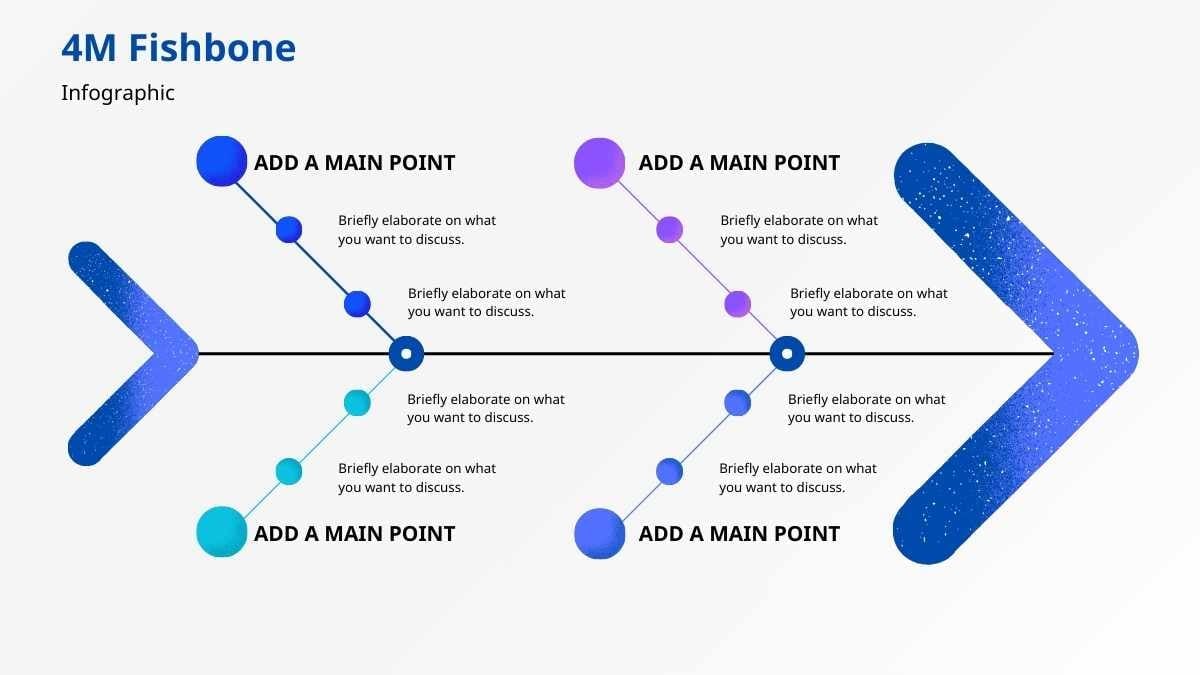 4M Fishbone

Infographic

ADD A MAIN POINT

Briefly elaborate on what you want to discuss.

Briefly elaborate on what you want to discuss.

ADD A MAIN POINT

Briefly elaborate on what you want to discuss.

Briefly elaborate on what you want to discuss.

Briefly elaborate on what you want to discuss.

Briefly elaborate on what you want to discuss.

ADD A MAIN POINT

Briefly elaborate on what you want to discuss.

Briefly elaborate on what you want to discuss.

ADD A MAIN POINT